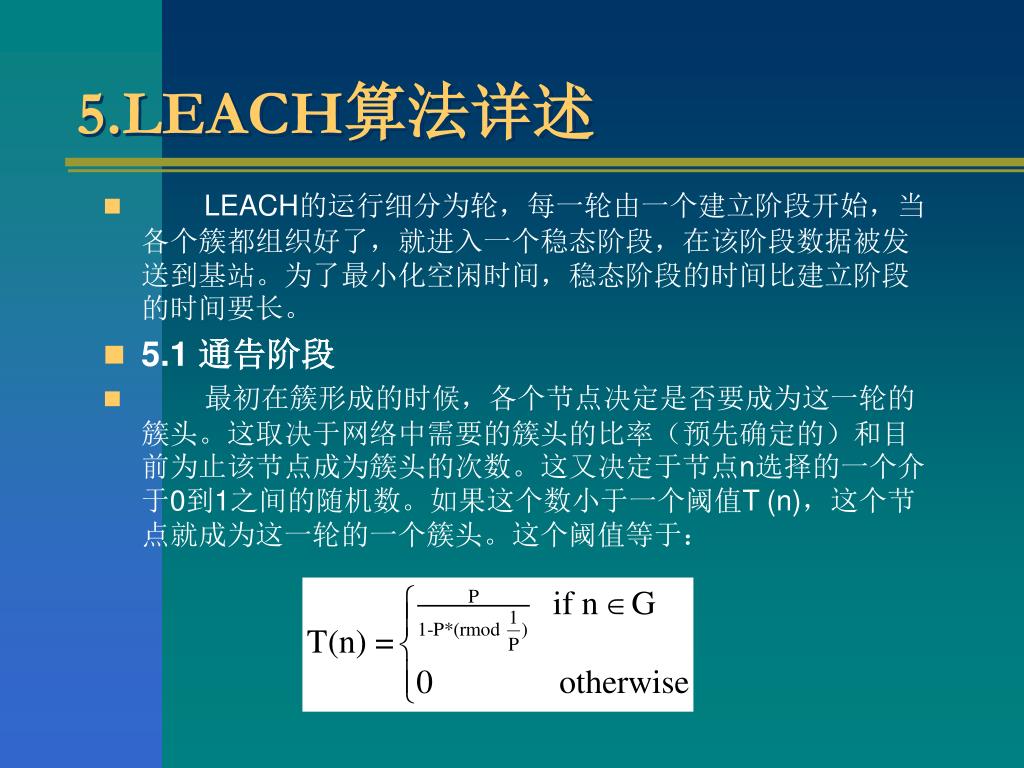 5.LEACH算法详述

LEACH的运行细分为轮，每一轮由一个建立阶段开始，当各个簇都组织好了，就进入一个稳态阶段，在该阶段数据被发送到基站。为了最小化空闲时间，稳态阶段的时间比建立阶段的时间要长。

5.1 通告阶段

最初在簇形成的时候，各个节点决定是否要成为这一轮的簇头。这取决于网络中需要的簇头的比率（预先确定的）和目前为止该节点成为簇头的次数。这又决定于节点n选择的一个介于0到1之间的随机数。如果这个数小于一个阈值T (n)，这个节点就成为这一轮的一个簇头。这个阈值等于：

$T(n) = \begin{cases} \frac{P}{1-P*(r \bmod \frac{1}{P})} & \text{if } n \in G \\ 0 & \text{otherwise} \end{cases}$